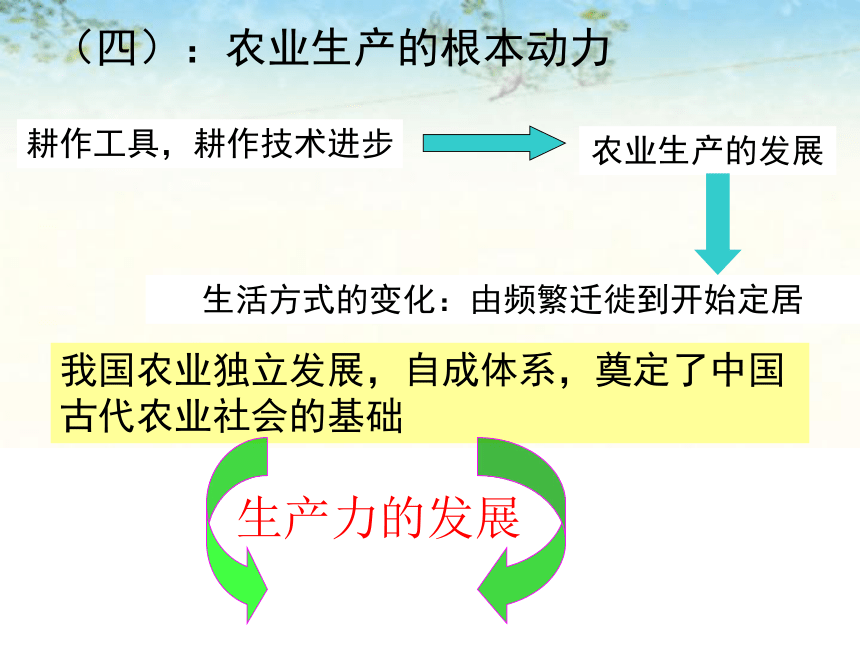 （四）：农业生产的根本动力

耕作工具，耕作技术进步

农业生产的发展

生活方式的变化：由频繁迁徙到开始定居

我国农业独立发展，自成体系，奠定了中国古代农业社会的基础

生产力的发展